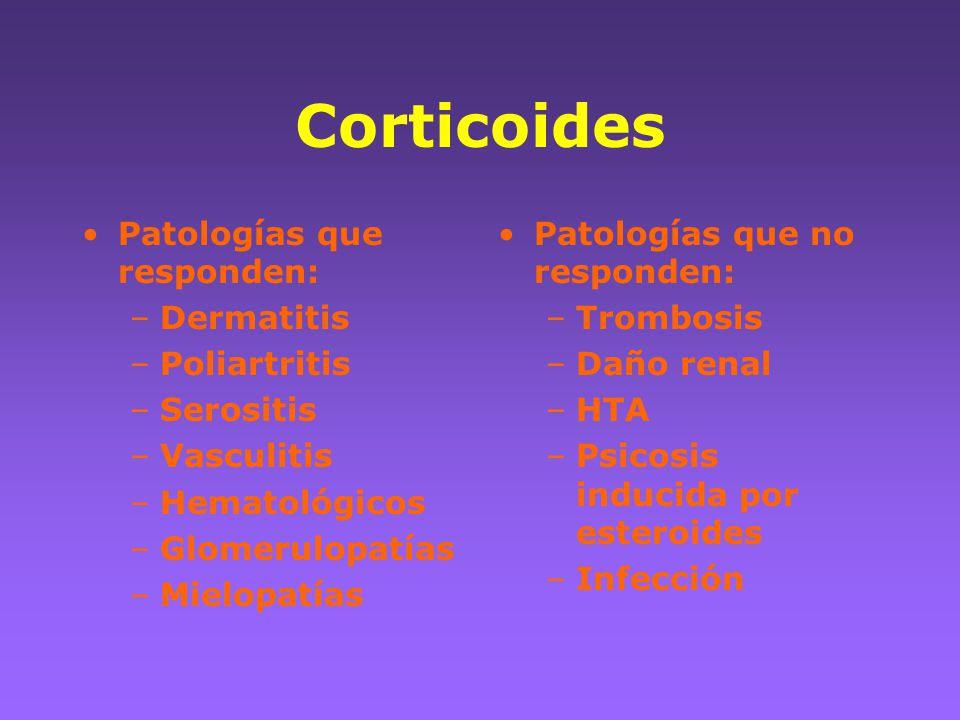 Corticoides

• Patologías que responden:
– Dermatitis
– Poliartritis
– Serositis
– Vasculitis
– Hematológicos
– Glomerulopatías
– Mielopatías

• Patologías que no responden:
– Trombosis
– Daño renal
– HTA
– Psicosis inducida por esteroides
– Infección